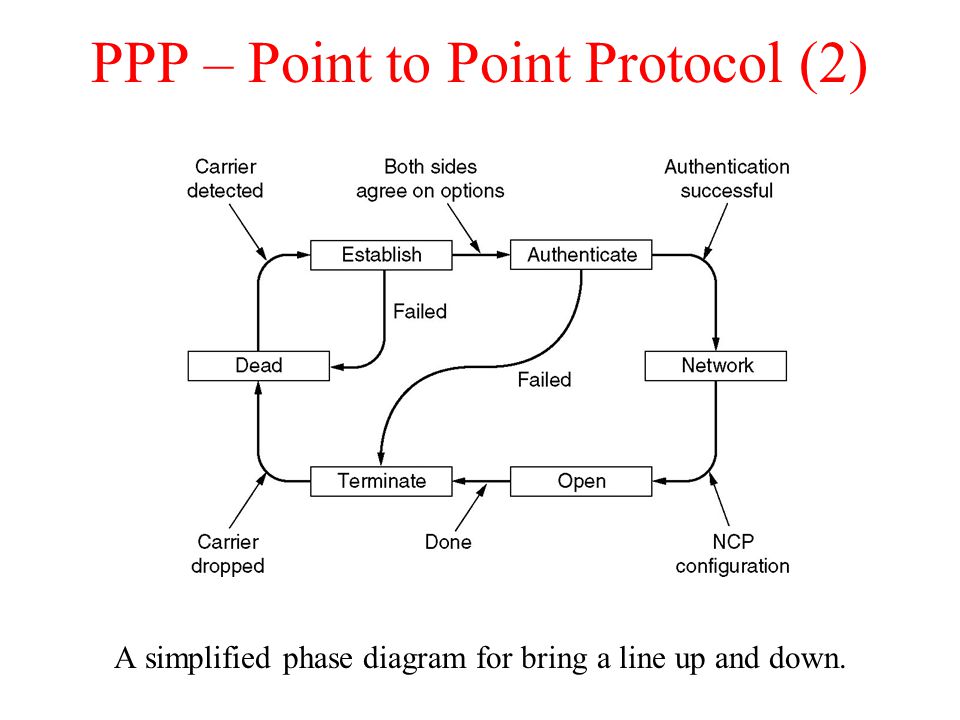 PPP – Point to Point Protocol (2)

Carrier detected

Both sides agree on options

Authentication successful

Establish

Authenticate

Failed

Dead

Failed

Network

Terminate

Open

Carrier dropped

Done

NCP configuration

A simplified phase diagram for bring a line up and down.